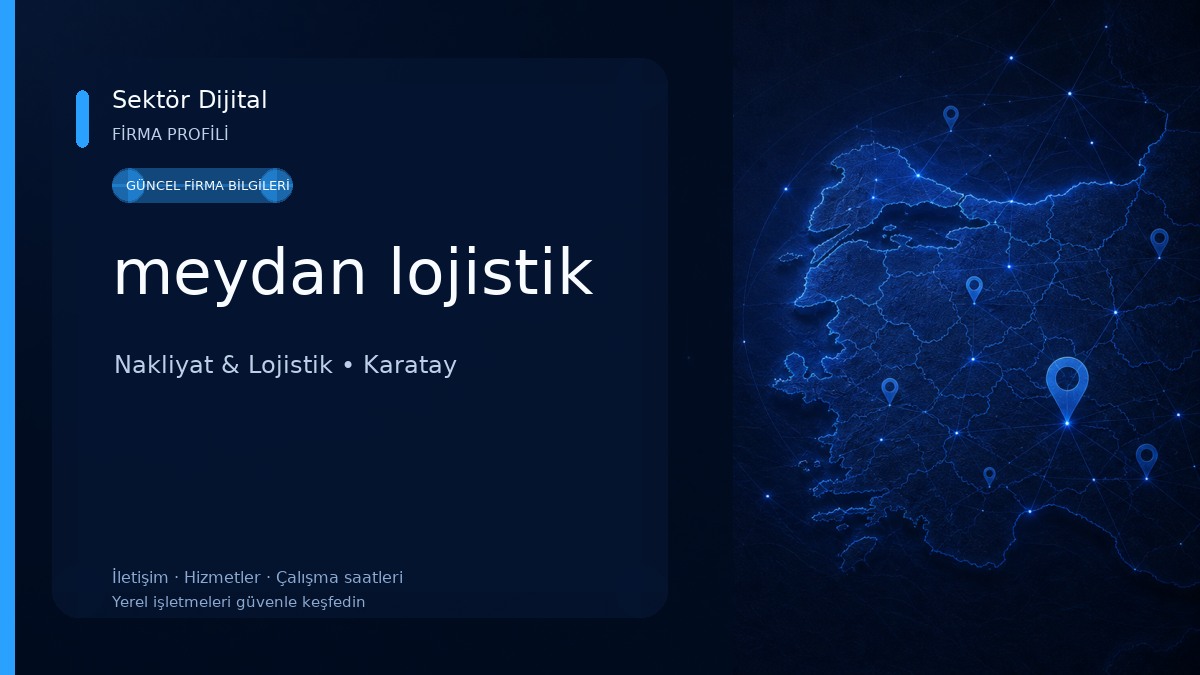 Sektör Dijital
FİRMA PROFİLİ

GÜNCEL FİRMA BİLGİLERİ

meydan lojistik

Nakliyat & Lojistik • Karatay

İletişim · Hizmetler · Çalışma saatleri
Yerel işletmeleri güvenle keşfedin